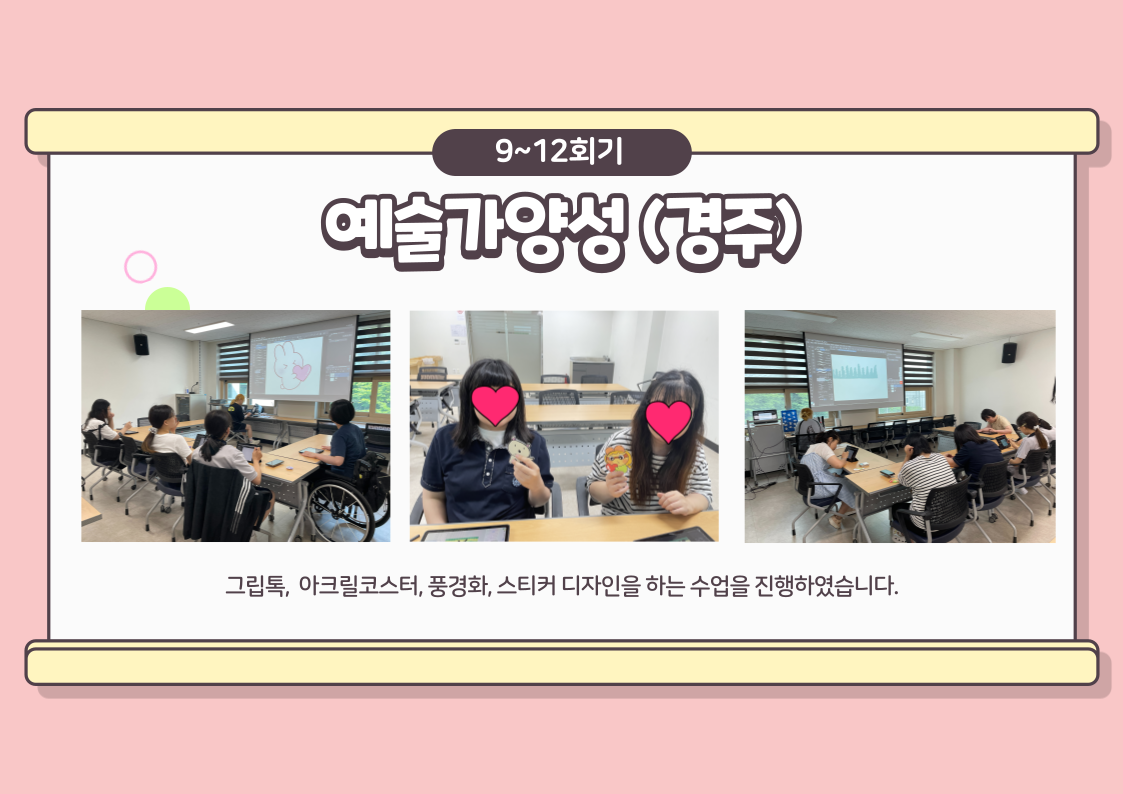 9~12회기

예술가양성 (경주)

그립톡, 아크릴코스터, 풍경화, 스티커 디자인을 하는 수업을 진행하였습니다.